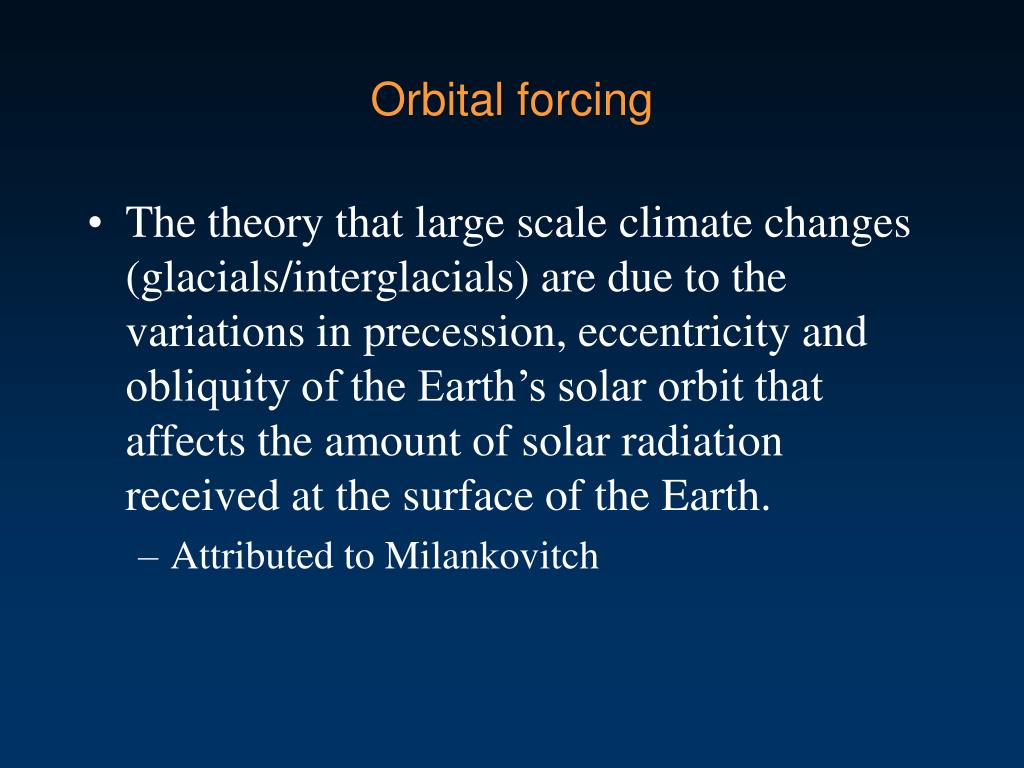 Orbital forcing

• The theory that large scale climate changes (glacials/interglacials) are due to the variations in precession, eccentricity and obliquity of the Earth’s solar orbit that affects the amount of solar radiation received at the surface of the Earth.
– Attributed to Milankovitch